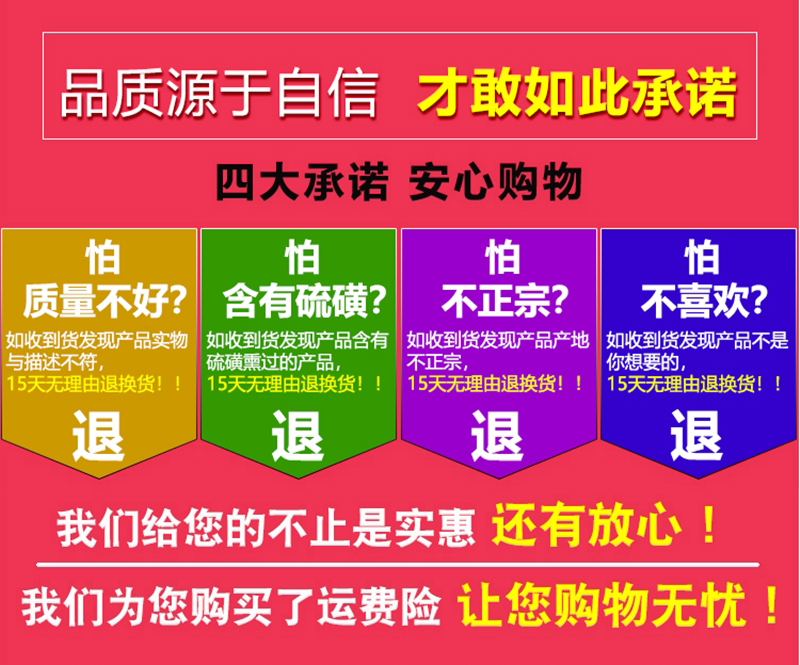 品质源于自信 才敢如此承诺

四大承诺 安心购物

怕
质量不好?
如收到货发现产品实物与描述不符,
15天无理由退换货!!
退

怕
含有硫磺?
如收到货发现产品含有硫磺熏过的产品,
15天无理由退换货!!
退

怕
不正宗?
如收到货发现产品产地不正宗,
15天无理由退换货!!
退

怕
不喜欢?
如收到货发现产品不是你想要的,
15天无理由退换货!!
退

我们给您的不止是实惠 还有放心!

我们为您购买了运费险 让您购物无忧!